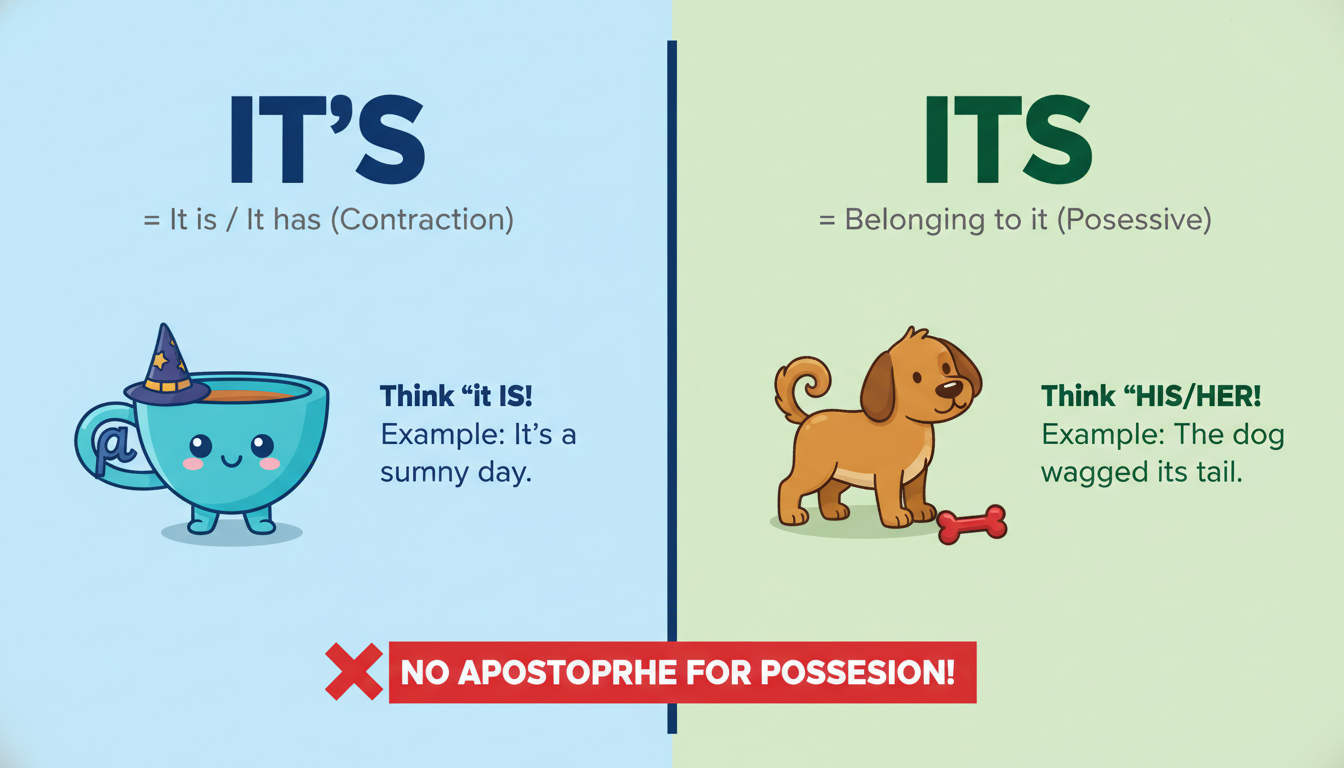 IT'S

= It is / It has (Contraction)

a

Think "it IS!
Example: It's a sumny day.

ITS

= Belonging to it (Posessive)

Think "HIS/HER!
Example: The dog wagged its tail.

NO APOSTOPRHE FOR POSSESION!